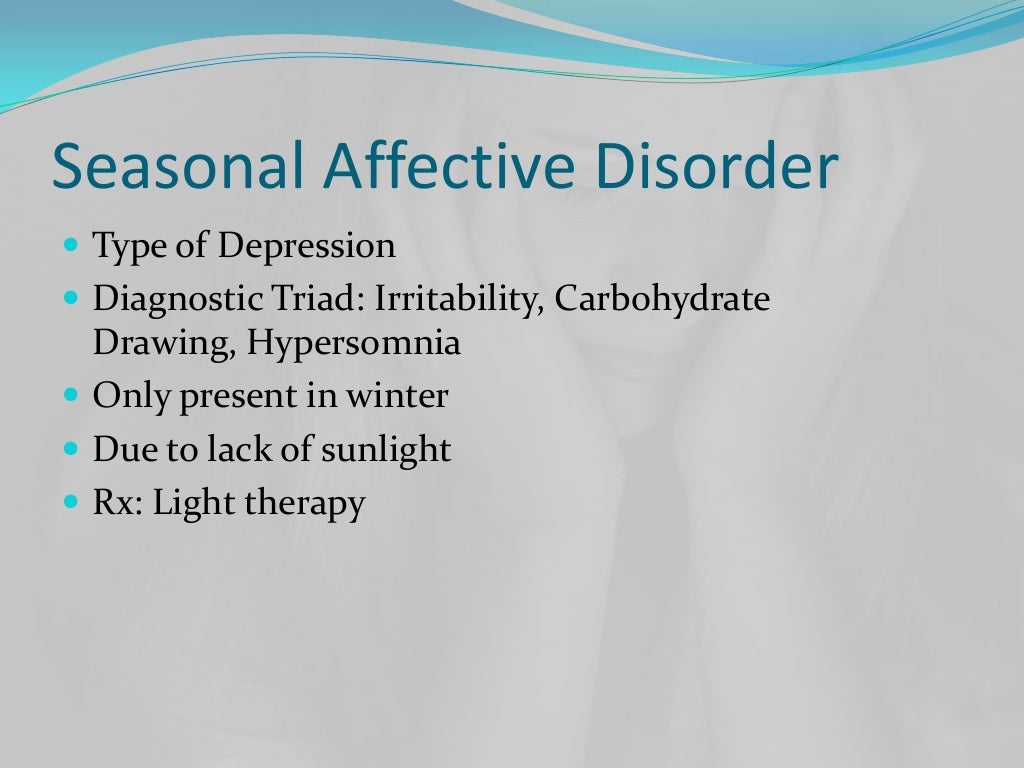 Seasonal Affective Disorder

- Type of Depression
- Diagnostic Triad: Irritability, Carbohydrate Drawing, Hypersomnia
- Only present in winter
- Due to lack of sunlight
- Rx: Light therapy